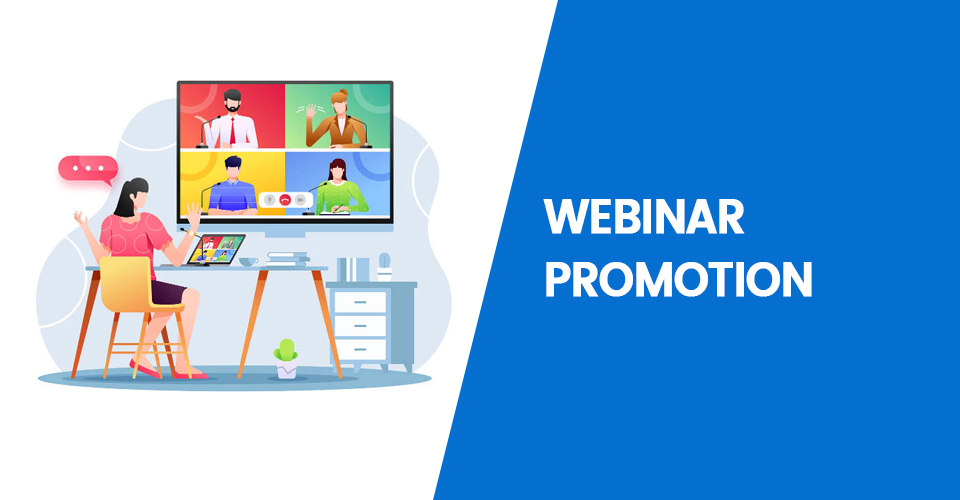 WEBINAR
PROMOTION